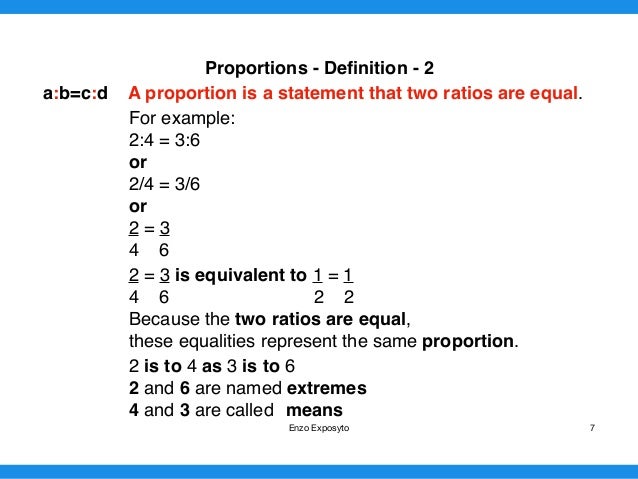 Proportions - Definition - 2

a:b=c:d A proportion is a statement that two ratios are equal.

For example:

2:4 = 3:6

or

2/4 = 3/6

or

$\frac{2}{4} = \frac{3}{6}$

$\frac{2}{4} = \frac{3}{6}$ is equivalent to $\frac{1}{2} = \frac{1}{2}$

Because the two ratios are equal, these equalities represent the same proportion.

2 is to 4 as 3 is to 6

2 and 6 are named extremes

4 and 3 are called means

Enzo Exposyto 7